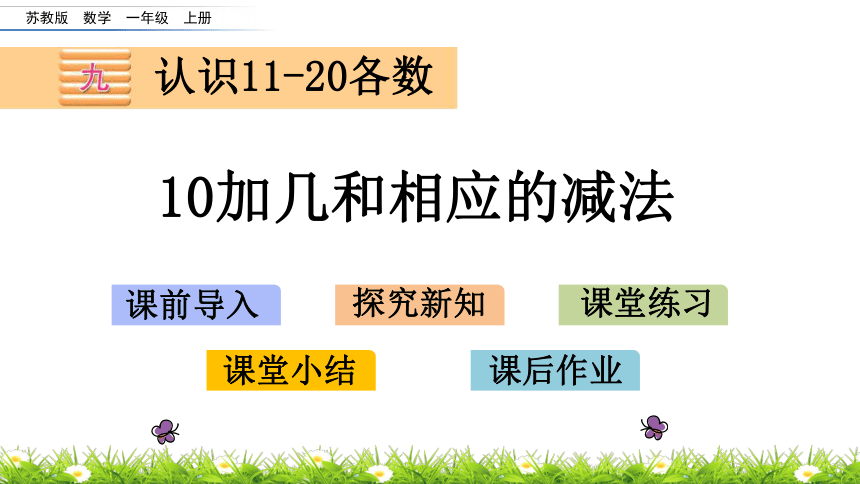 苏教版 数学 一年级 上册

九 认识11-20各数

10加几和相应的减法

课前导入
探究新知
课堂练习
课堂小结
课后作业